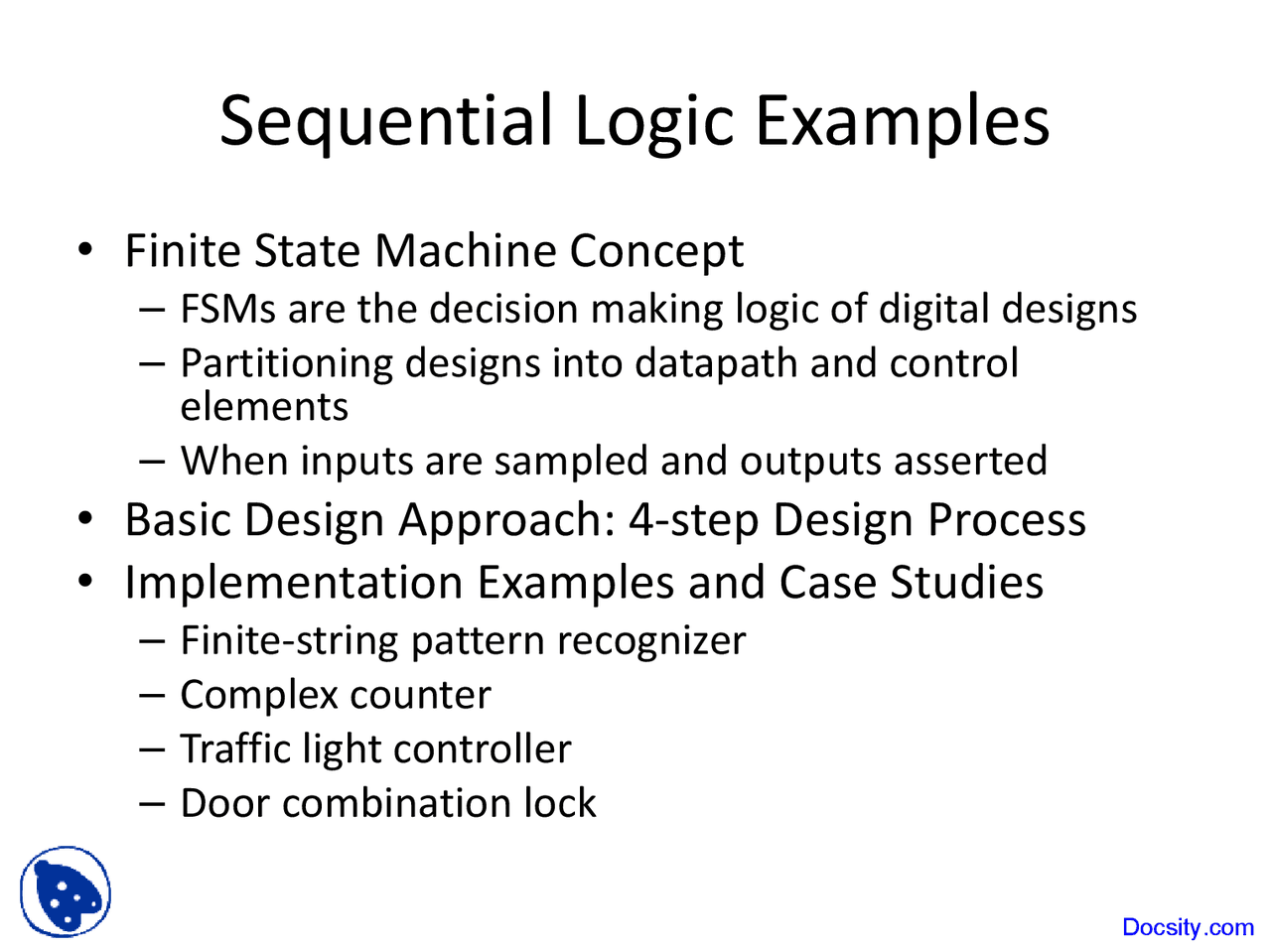 Sequential Logic Examples

• Finite State Machine Concept
– FSMs are the decision making logic of digital designs
– Partitioning designs into datapath and control elements
– When inputs are sampled and outputs asserted
• Basic Design Approach: 4-step Design Process
• Implementation Examples and Case Studies
– Finite-string pattern recognizer
– Complex counter
– Traffic light controller
– Door combination lock

Docsity.com